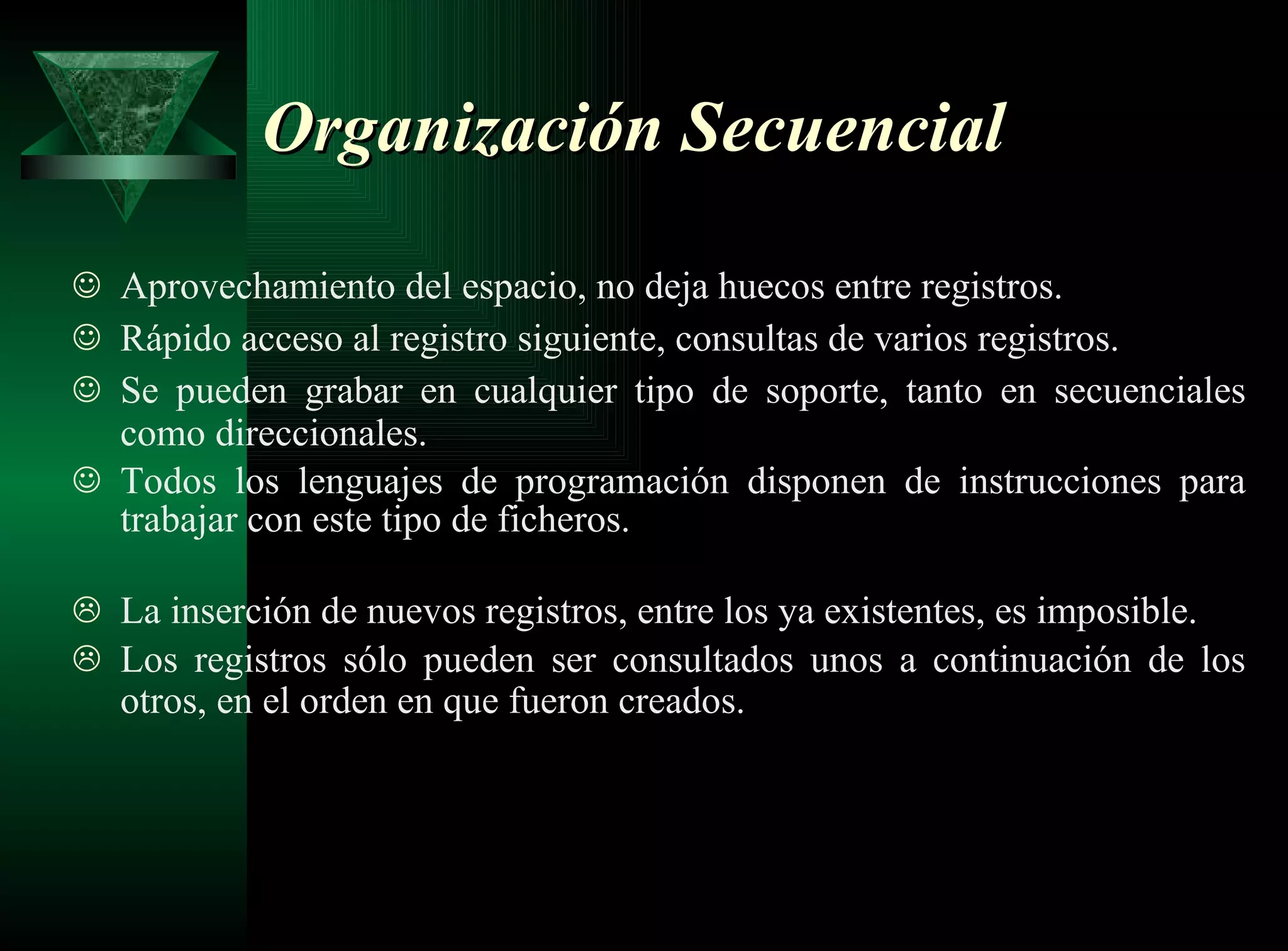 Organización Secuencial

☺ Aprovechamiento del espacio, no deja huecos entre registros.

☺ Rápido acceso al registro siguiente, consultas de varios registros.

☺ Se pueden grabar en cualquier tipo de soporte, tanto en secuenciales como direccionales.

☺ Todos los lenguajes de programación disponen de instrucciones para trabajar con este tipo de ficheros.

☹ La inserción de nuevos registros, entre los ya existentes, es imposible.

☹ Los registros sólo pueden ser consultados unos a continuación de los otros, en el orden en que fueron creados.